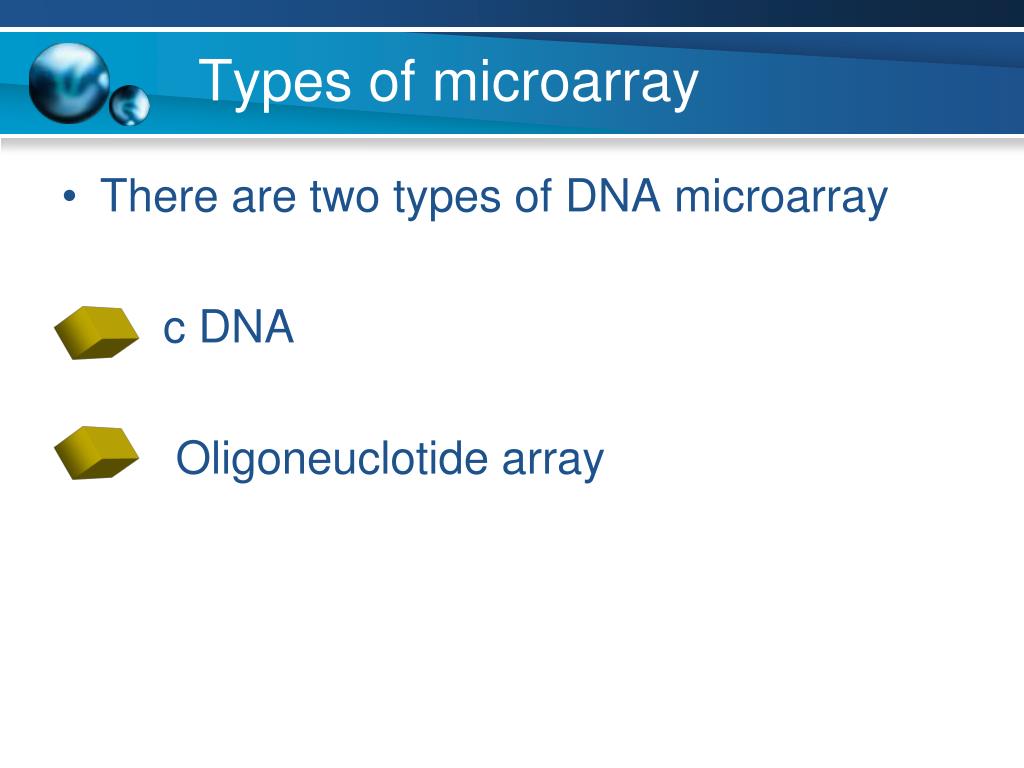 Types of microarray

• There are two types of DNA microarray

c DNA

Oligoneuclotide array